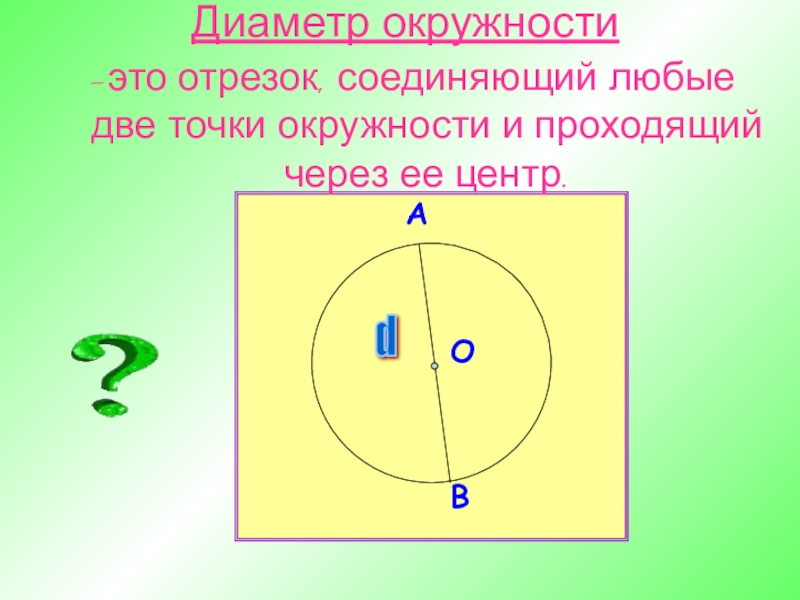 Диаметр окружности

– это отрезок, соединяющий любые две точки окружности и проходящий через ее центр.

A

d

O

B

?